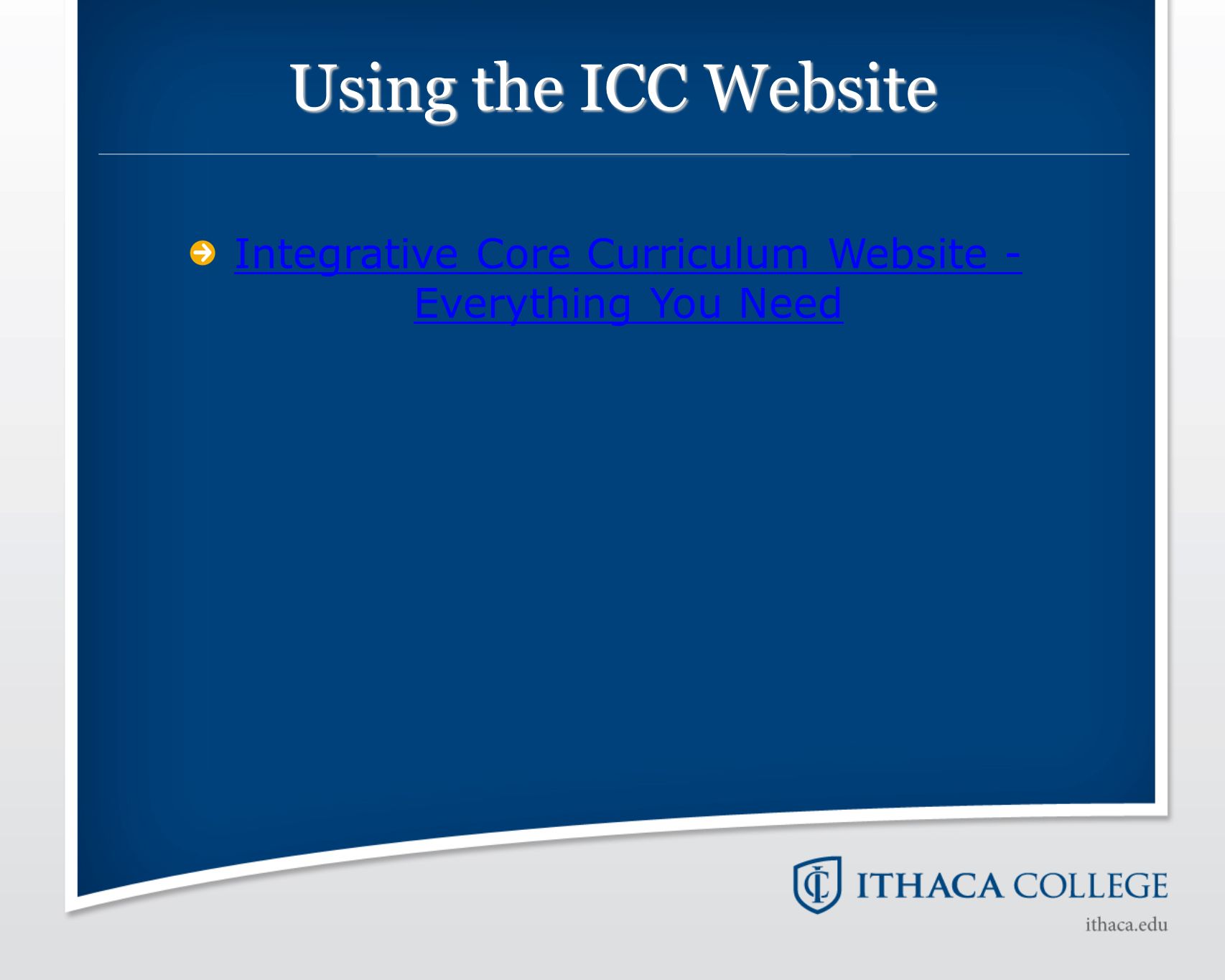 Using the ICC Website

Integrative Core Curriculum Website - Everything You Need

ITHACA COLLEGE

ithaca.edu